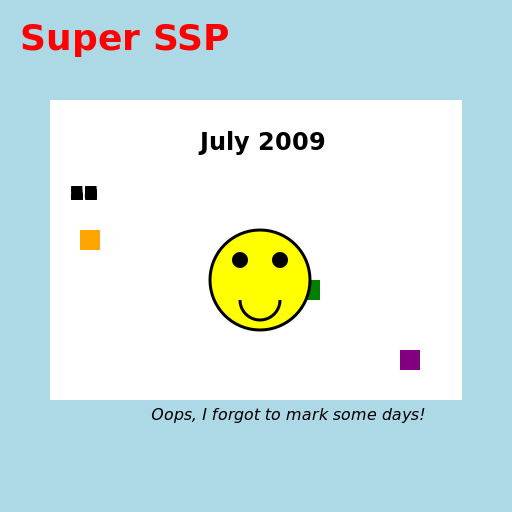 Super SSP

July 2009

Oops, I forgot to mark some days!